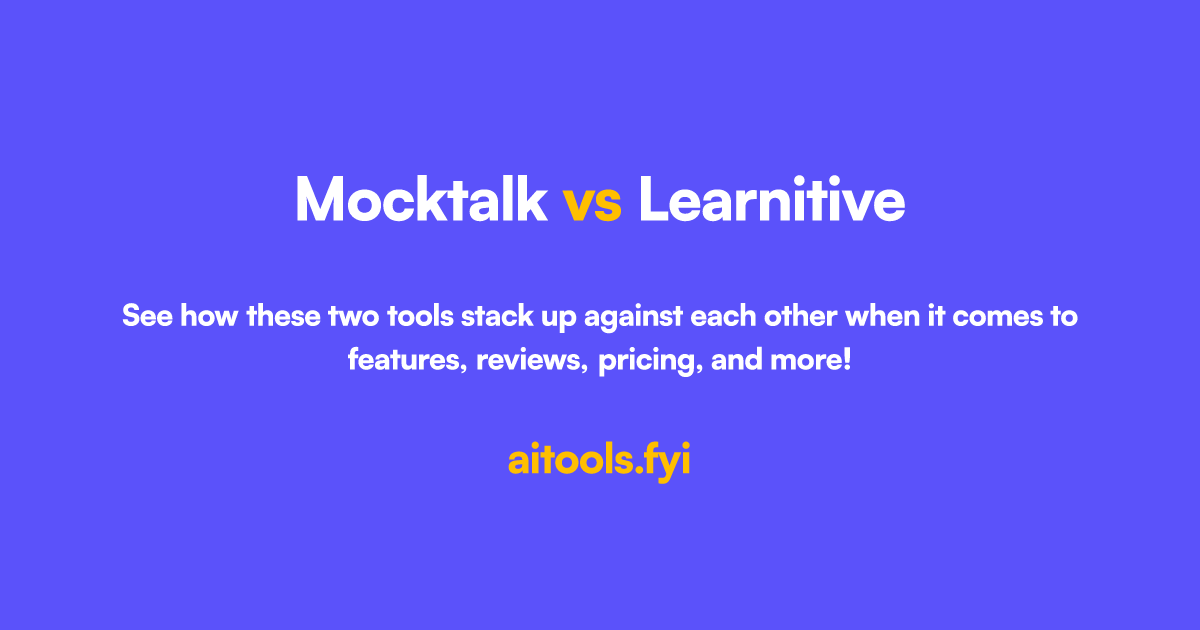 Mocktalk vs Learnitive

See how these two tools stack up against each other when it comes to features, reviews, pricing, and more!

aitools.fyi